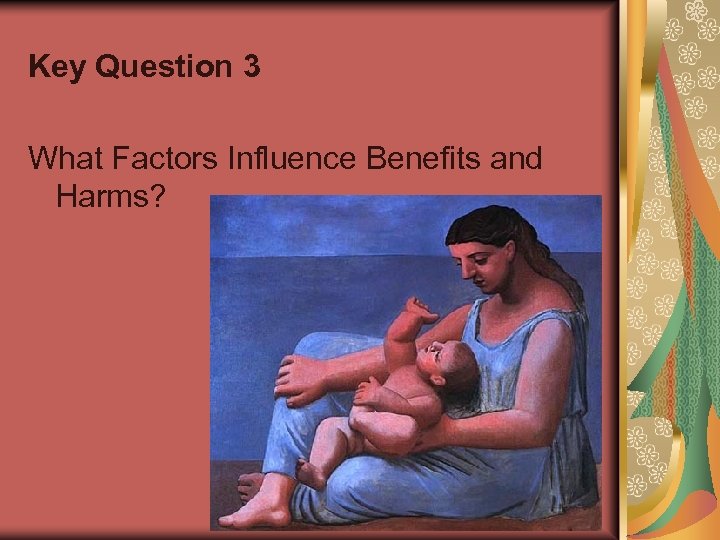 Key Question 3

What Factors Influence Benefits and Harms?